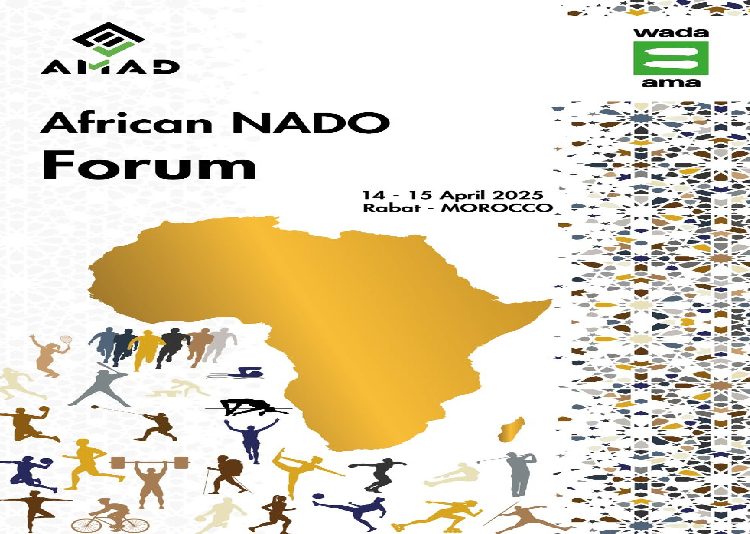 AMAD

wada
ama

African NADO
Forum

14 - 15 April 2025
Rabat - MOROCCO